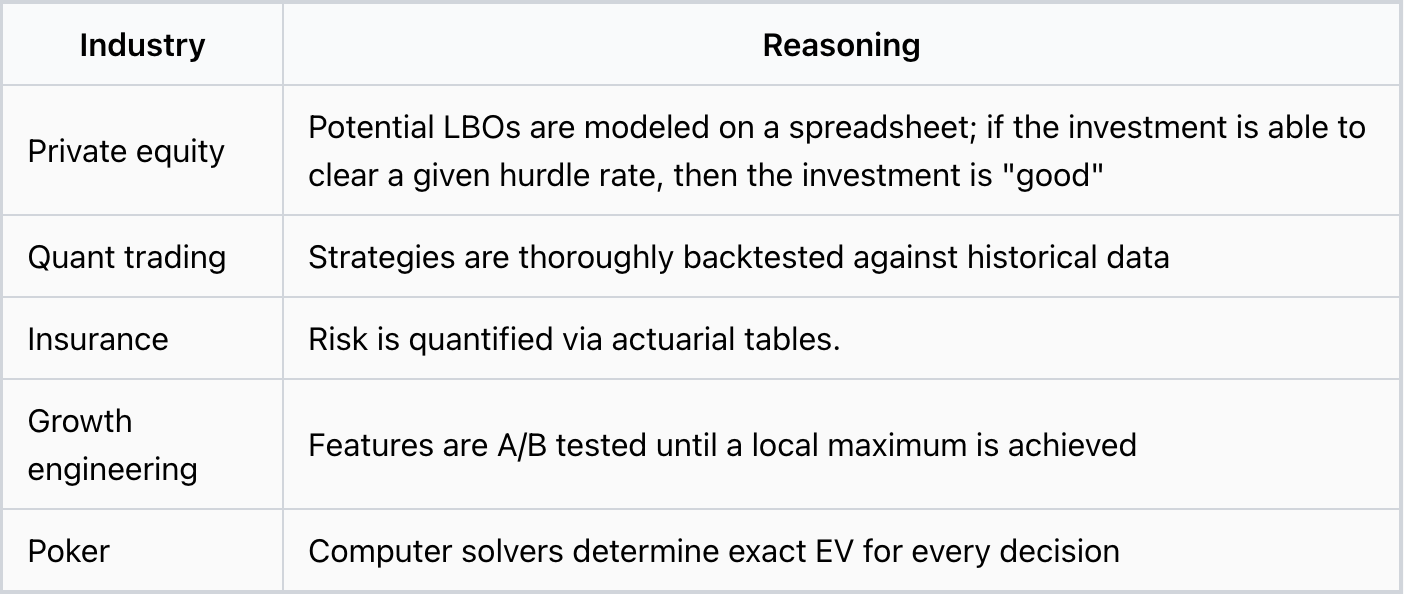 | Industry | Reasoning |
|---|---|
| Private equity | Potential LBOs are modeled on a spreadsheet; if the investment is able to clear a given hurdle rate, then the investment is "good" |
| Quant trading | Strategies are thoroughly backtested against historical data |
| Insurance | Risk is quantified via actuarial tables. |
| Growth engineering | Features are A/B tested until a local maximum is achieved |
| Poker | Computer solvers determine exact EV for every decision |